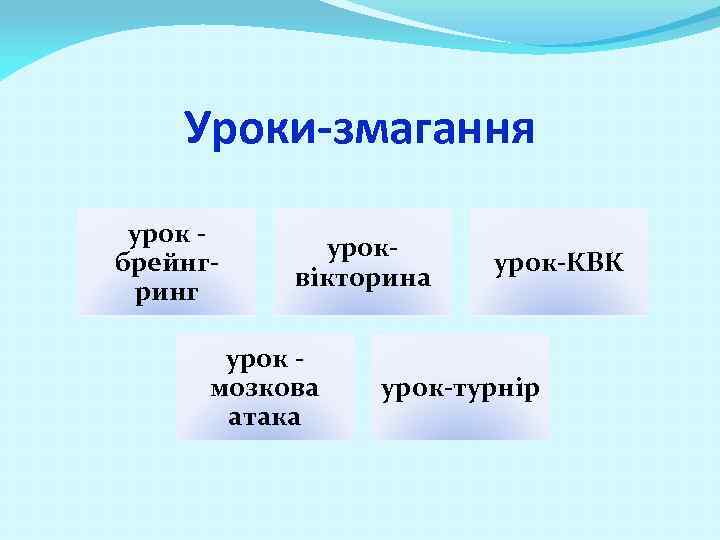 Уроки-змагання

урок - брейнг-ринг

урок-вікторина

урок-КВК

урок - мозкова атака

урок-турнір